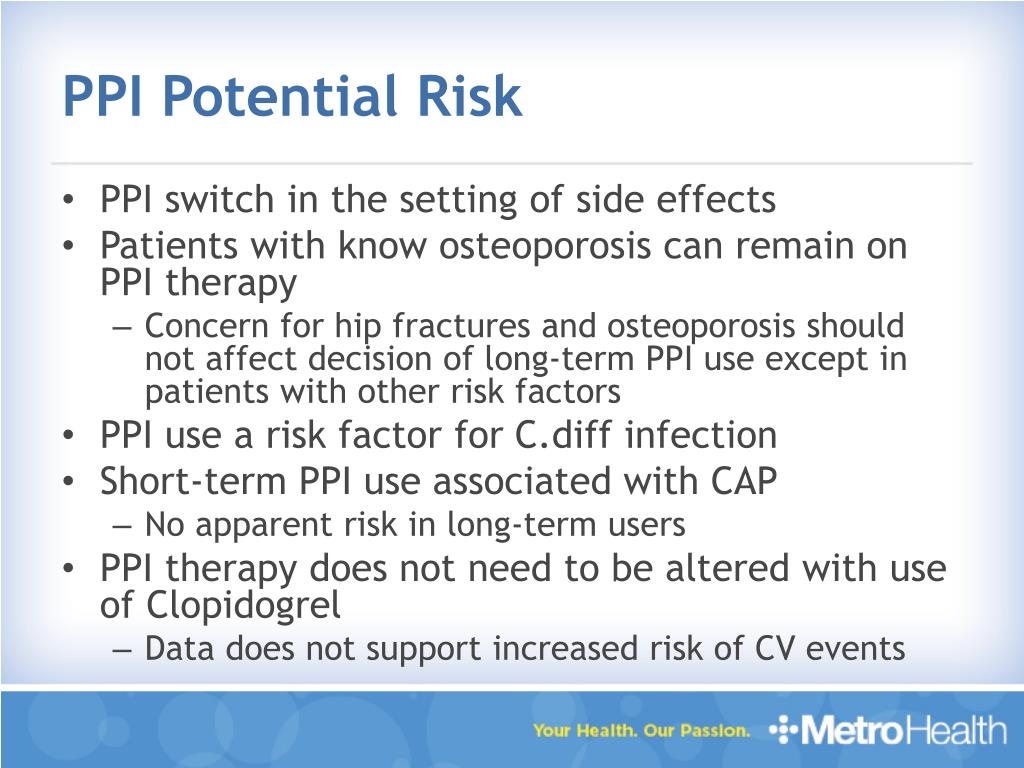 PPI Potential Risk

• PPI switch in the setting of side effects
• Patients with know osteoporosis can remain on PPI therapy
– Concern for hip fractures and osteoporosis should not affect decision of long-term PPI use except in patients with other risk factors
• PPI use a risk factor for C.diff infection
• Short-term PPI use associated with CAP
– No apparent risk in long-term users
• PPI therapy does not need to be altered with use of Clopidogrel
– Data does not support increased risk of CV events

Your Health. Our Passion. MetroHealth